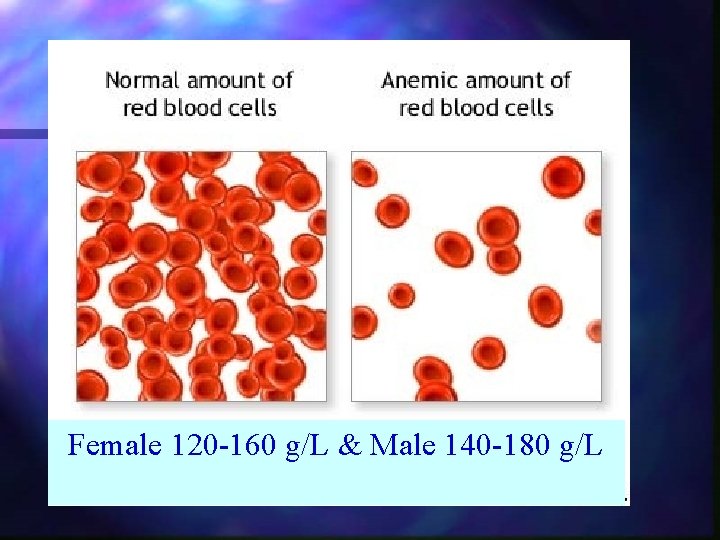 Normal amount of red blood cells

Anemic amount of red blood cells

Female 120-160 g/L & Male 140-180 g/L